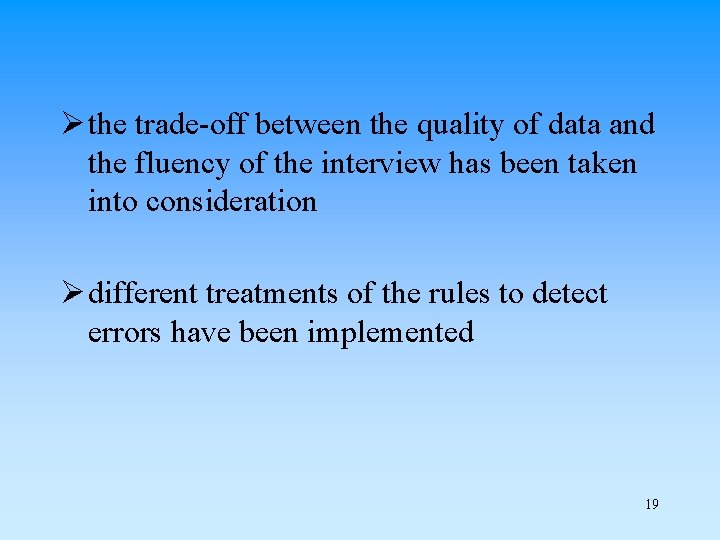 ➢ the trade-off between the quality of data and the fluency of the interview has been taken into consideration

➢ different treatments of the rules to detect errors have been implemented

19